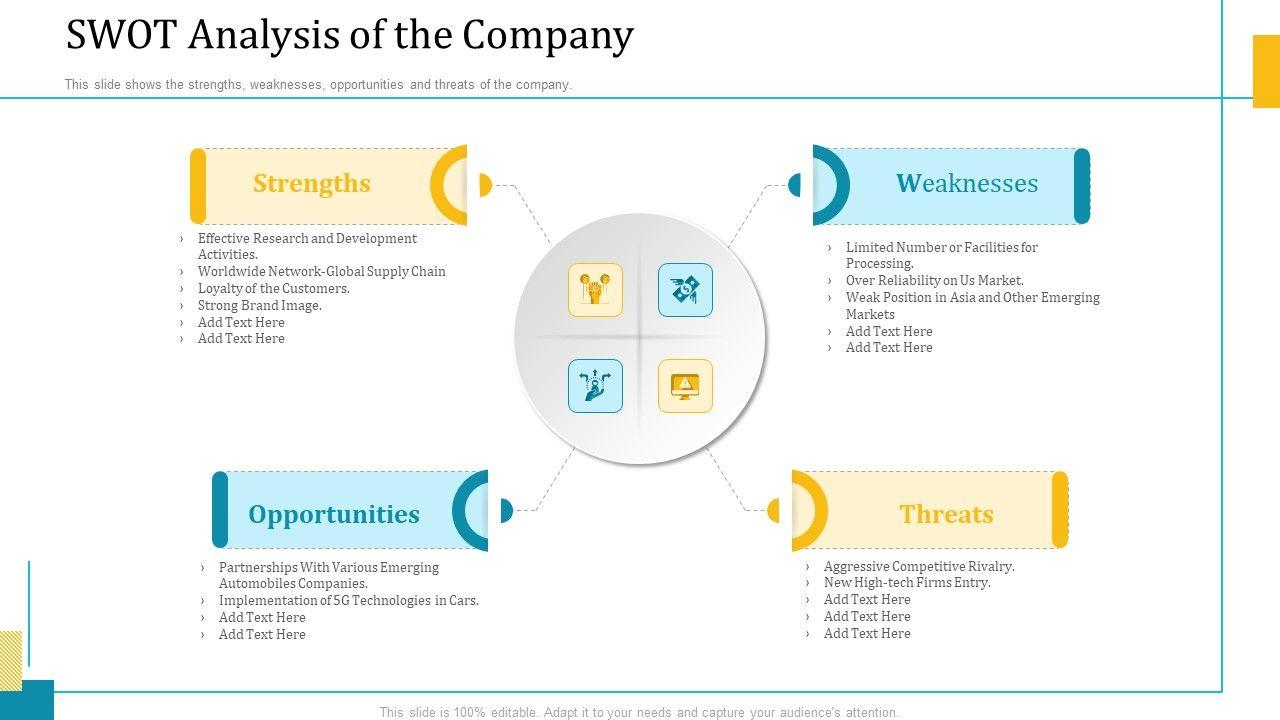 SWOT Analysis of the Company

This slide shows the strengths, weaknesses, opportunities and threats of the company.

Strengths

› Effective Research and Development Activities.
› Worldwide Network-Global Supply Chain
› Loyalty of the Customers.
› Strong Brand Image.
› Add Text Here
› Add Text Here

Weaknesses

› Limited Number or Facilities for Processing.
› Over Reliability on Us Market.
› Weak Position in Asia and Other Emerging Markets
› Add Text Here
› Add Text Here

Opportunities

› Partnerships With Various Emerging Automobiles Companies.
› Implementation of 5G Technologies in Cars.
› Add Text Here
› Add Text Here

Threats

› Aggressive Competitive Rivalry.
› New High-tech Firms Entry.
› Add Text Here
› Add Text Here
› Add Text Here

This slide is 100% editable. Adapt it to your needs and capture your audience's attention.